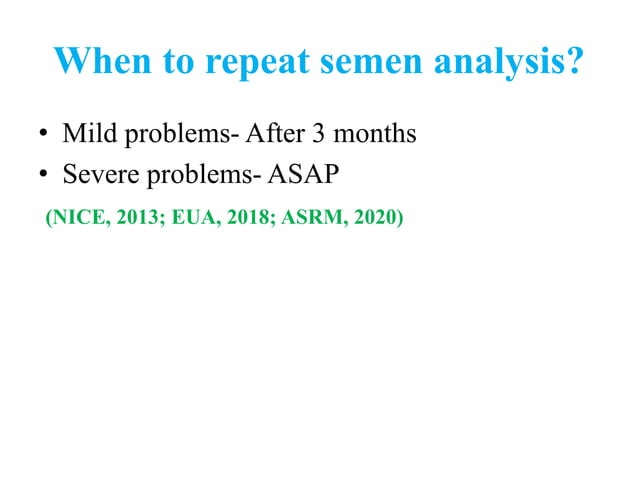 When to repeat semen analysis?

• Mild problems- After 3 months
• Severe problems- ASAP

(NICE, 2013; EUA, 2018; ASRM, 2020)